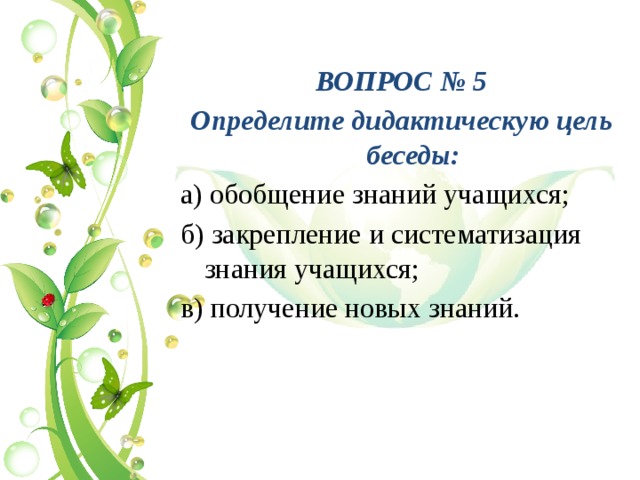 ВОПРОС № 5
Определите дидактическую цель беседы:

а) обобщение знаний учащихся;

б) закрепление и систематизация знания учащихся;

в) получение новых знаний.